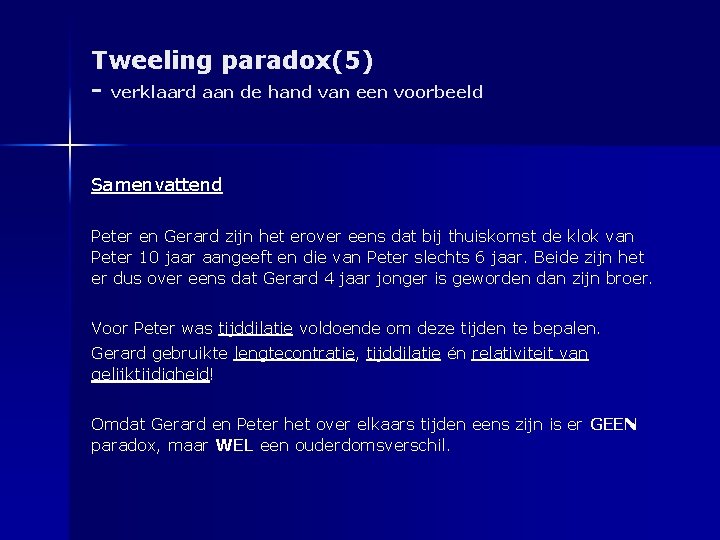 Tweeling paradox(5)
- verklaard aan de hand van een voorbeeld

Samenvattend

Peter en Gerard zijn het erover eens dat bij thuiskomst de klok van Peter 10 jaar aangeeft en die van Peter slechts 6 jaar. Beide zijn het er dus over eens dat Gerard 4 jaar jonger is geworden dan zijn broer.

Voor Peter was tijddilatie voldoende om deze tijden te bepalen. Gerard gebruikte lengtecontratie, tijddilatie én relativiteit van gelijktijdigheid!

Omdat Gerard en Peter het over elkaars tijden eens zijn is er GEEN paradox, maar WEL een ouderdomsverschil.